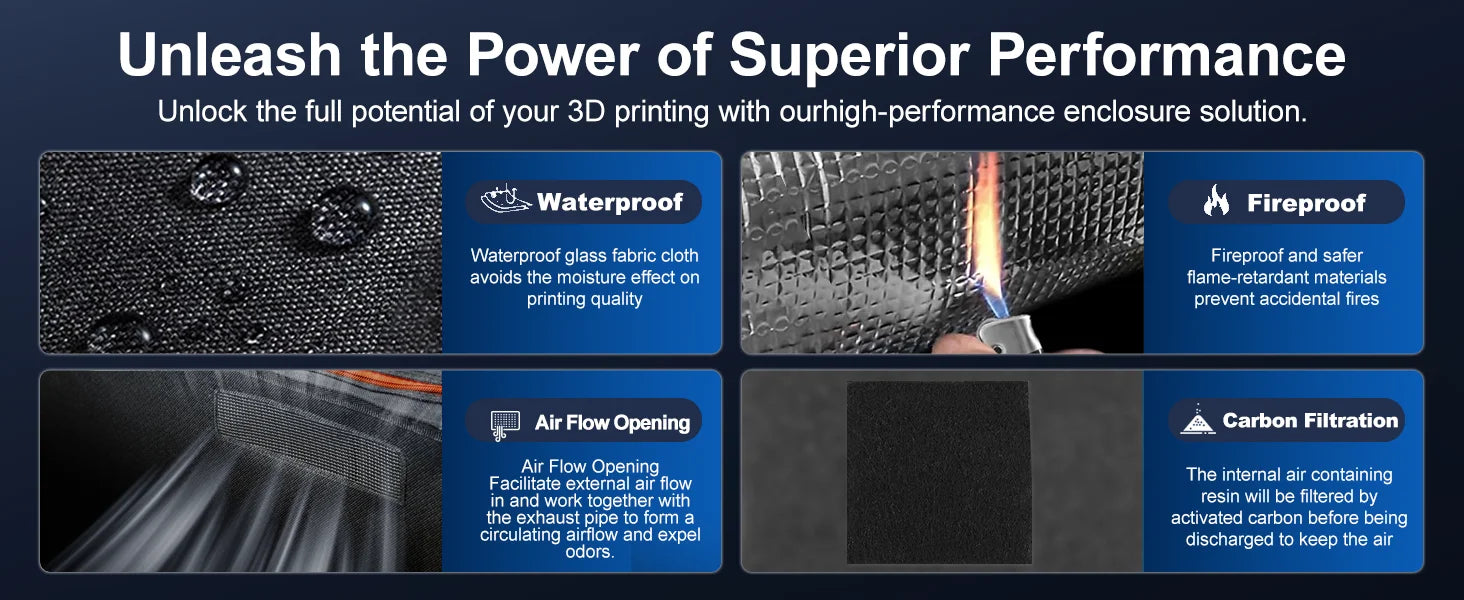 Unleash the Power of Superior Performance

Unlock the full potential of your 3D printing with ourhigh-performance enclosure solution.

Waterproof

Waterproof glass fabric cloth avoids the moisture effect on printing quality

Fireproof

Fireproof and safer flame-retardant materials prevent accidental fires

Air Flow Opening

Air Flow Opening Facilitate external air flow in and work together with the exhaust pipe to form a circulating airflow and expel odors.

Carbon Filtration

The internal air containing resin will be filtered by activated carbon before being discharged to keep the air